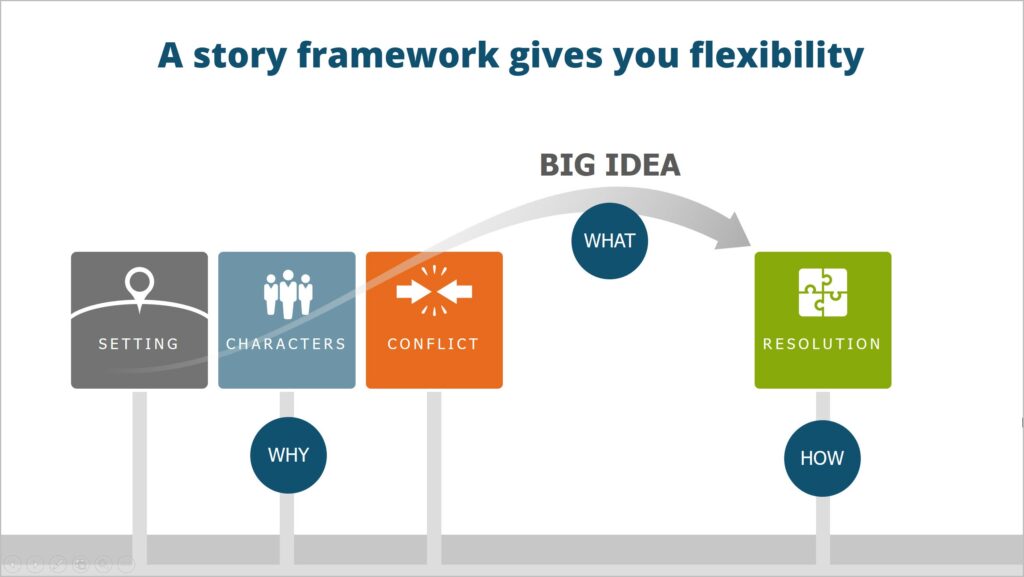 A story framework gives you flexibility

BIG IDEA

WHAT

SETTING

CHARACTERS

CONFLICT

RESOLUTION

WHY

HOW